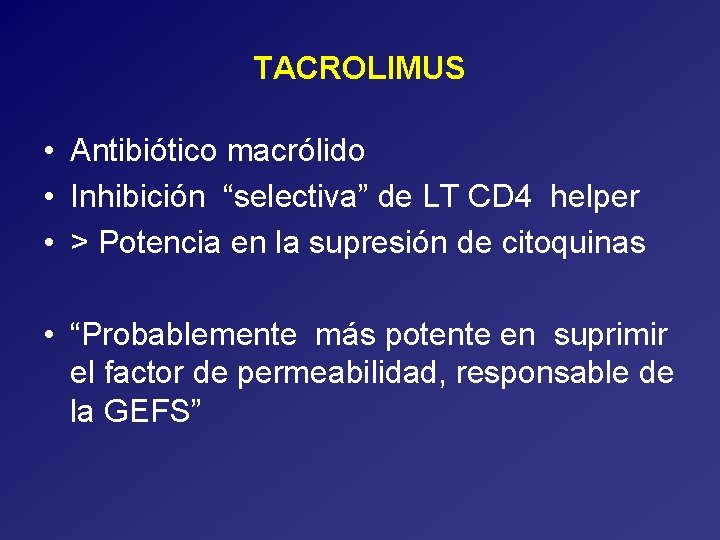 TACROLIMUS

• Antibiótico macrólido
• Inhibición “selectiva” de LT CD4 helper
• > Potencia en la supresión de citoquinas

• “Probablemente más potente en suprimir el factor de permeabilidad, responsable de la GEFS”